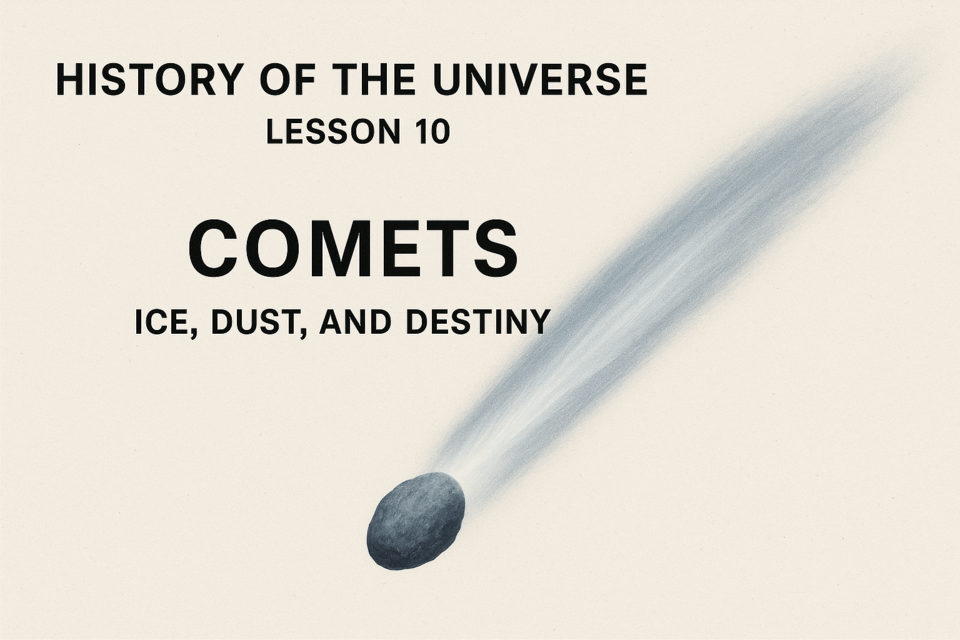 HISTORY OF THE UNIVERSE
LESSON 10

COMETS

ICE, DUST, AND DESTINY